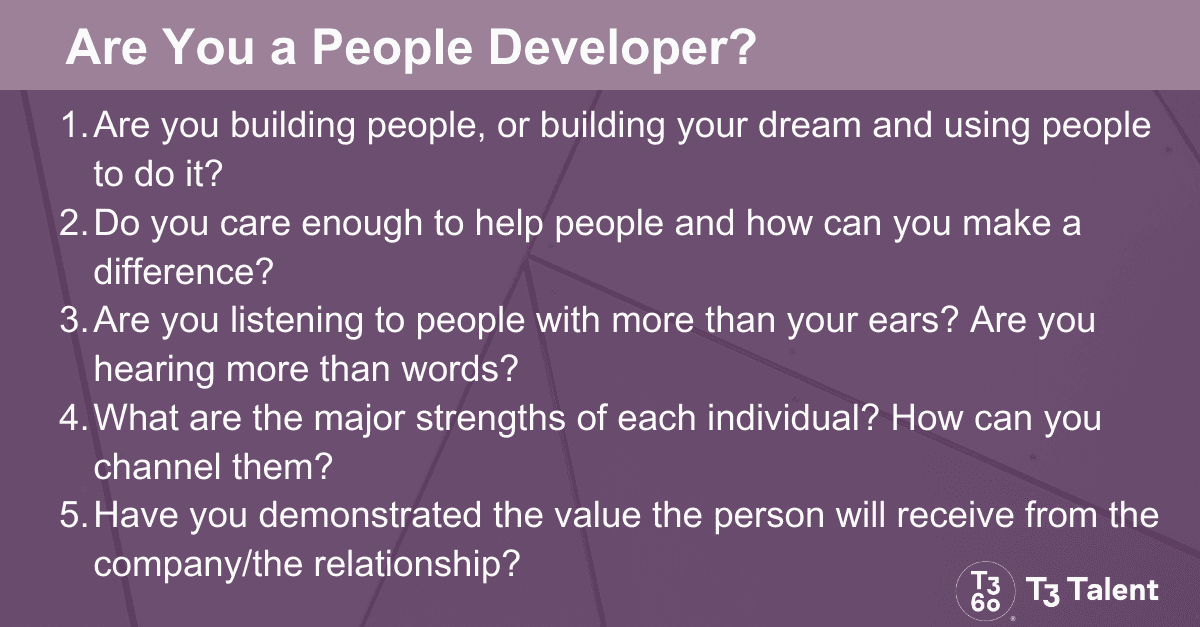 Are You a People Developer?

1. Are you building people, or building your dream and using people to do it?
2. Do you care enough to help people and how can you make a difference?
3. Are you listening to people with more than your ears? Are you hearing more than words?
4. What are the major strengths of each individual? How can you channel them?
5. Have you demonstrated the value the person will receive from the company/the relationship?

T3 60 T3 Talent